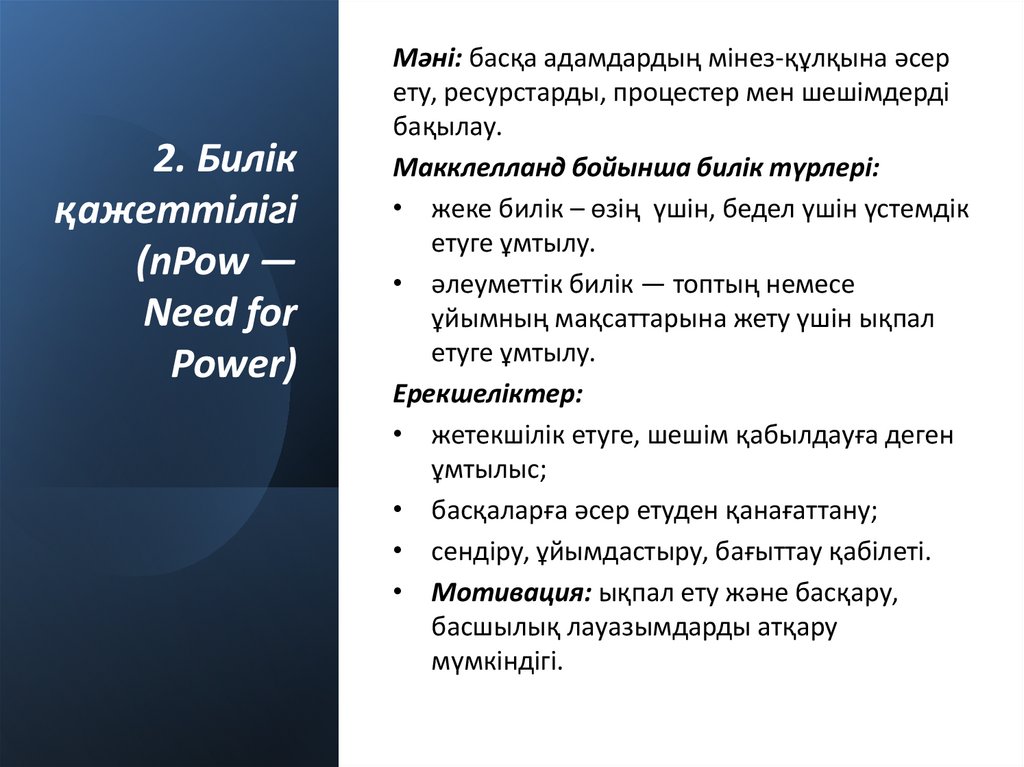 2. Билік қажеттілігі (nPow — Need for Power)

Мәні: басқа адамдардың мінез-құлқына әсер ету, ресурстарды, процестер мен шешімдерді бақылау.

Макклелланд бойынша билік түрлері:

• жеке билік – өзің үшін, бедел үшін үстемдік етуге ұмтылу.
• әлеуметтік билік — топтың немесе ұйымның мақсаттарына жету үшін ықпал етуге ұмтылу.

Ерекшеліктер:

• жетекшілік етуге, шешім қабылдауға деген ұмтылыс;
• басқаларға әсер етуден қанағаттану;
• сендіру, ұйымдастыру, бағыттау қабілеті.
• Мотивация: ықпал ету және басқару, басшылық лауазымдарды атқару мүмкіндігі.